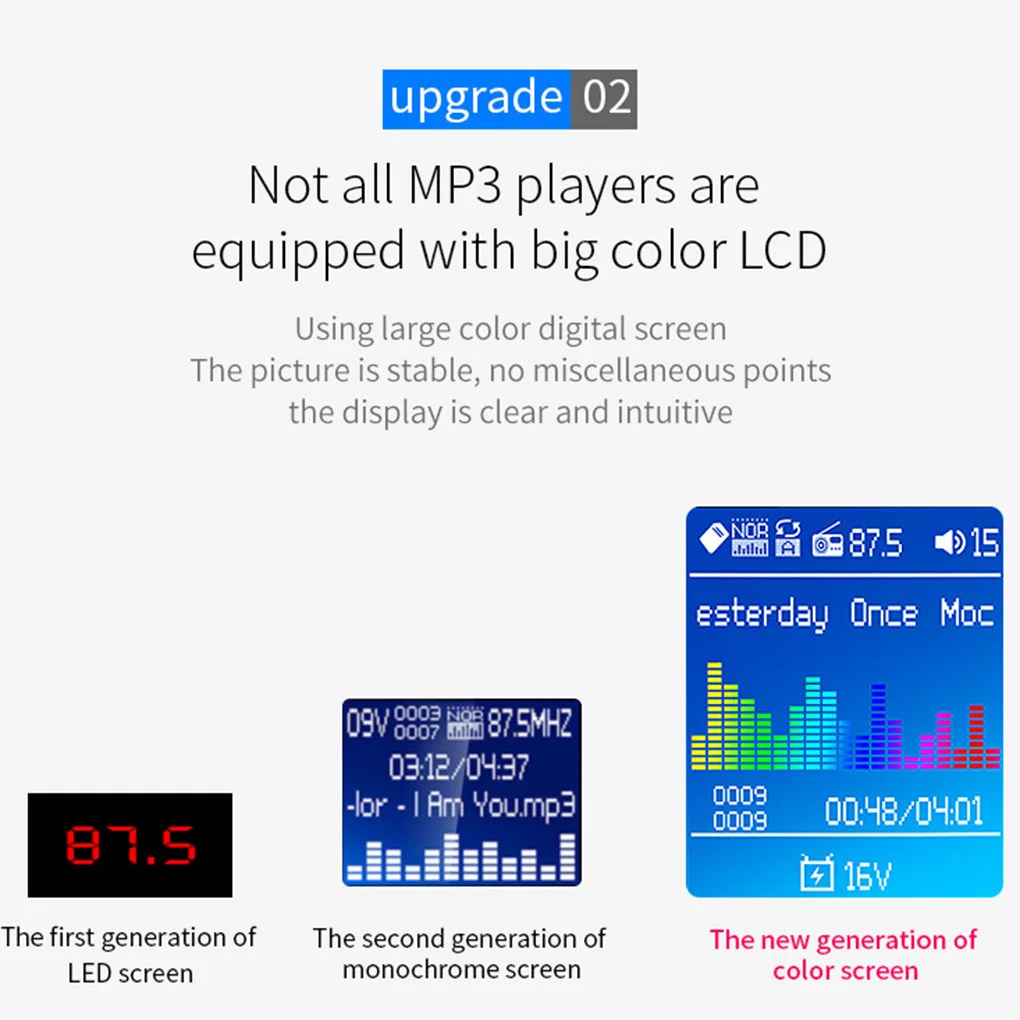 upgrade 02

Not all MP3 players are equipped with big color LCD

Using large color digital screen
The picture is stable, no miscellaneous points
the display is clear and intuitive

87.5

The first generation of LED screen

09V 0003 0007 NOR 87.5MHZ
03:12/04:37
-lor - I Am You.mp3

The second generation of monochrome screen

NOR A 87.5 15
esterday Once Moc
0009 0009 00:48/04:01
16V

The new generation of color screen